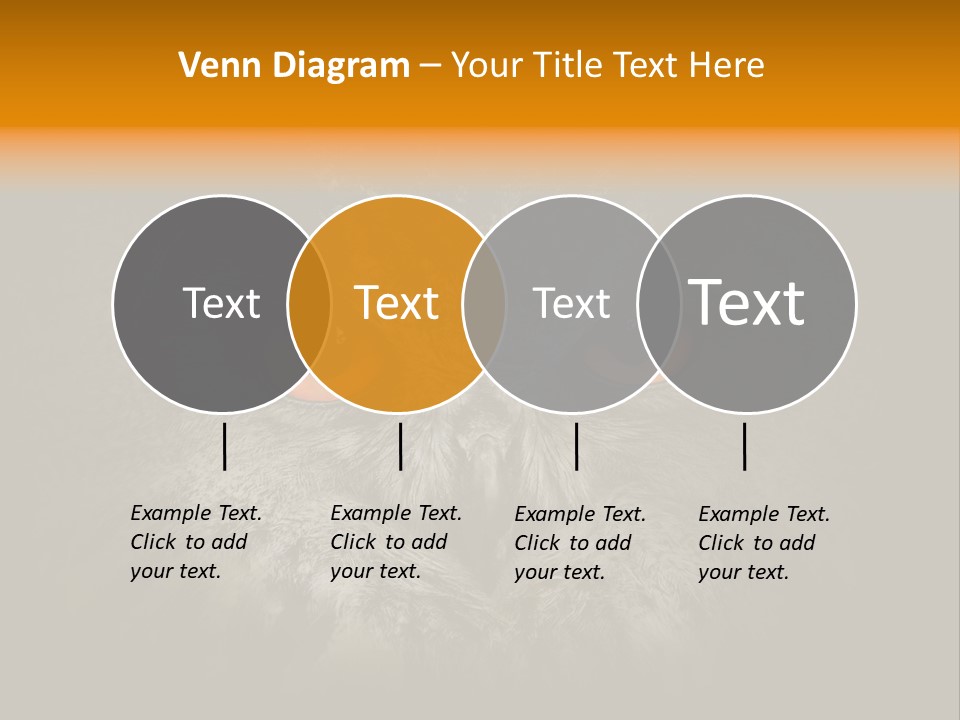 Venn Diagram – Your Title Text Here

Text

Text

Text

Text

Example Text. Click to add your text.

Example Text. Click to add your text.

Example Text. Click to add your text.

Example Text. Click to add your text.